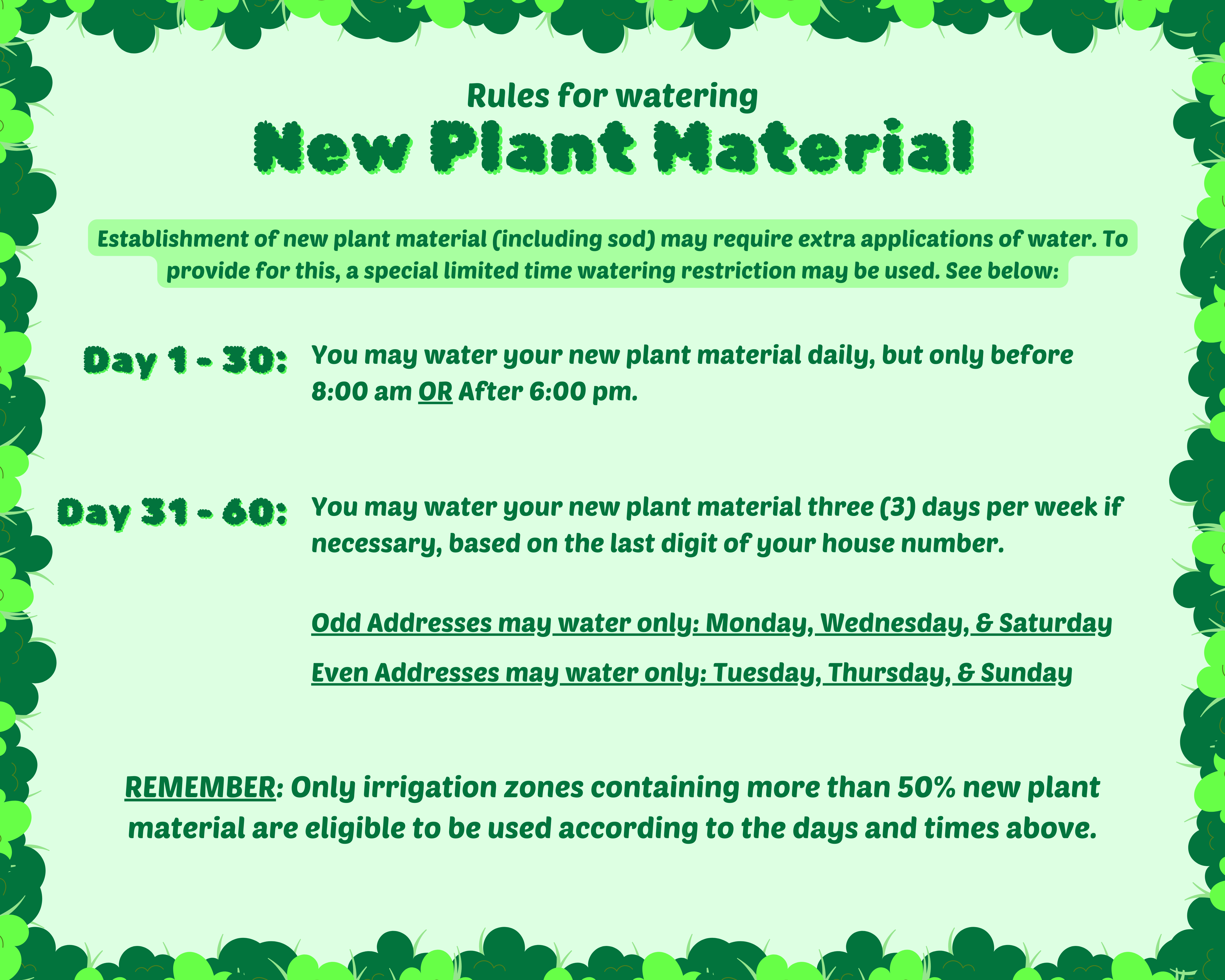 Rules for watering

New Plant Material

Establishment of new plant material (including sod) may require extra applications of water. To provide for this, a special limited time watering restriction may be used. See below:

Day 1 - 30: You may water your new plant material daily, but only before 8:00 am OR After 6:00 pm.

Day 31 - 60: You may water your new plant material three (3) days per week if necessary, based on the last digit of your house number.

Odd Addresses may water only: Monday, Wednesday, & Saturday

Even Addresses may water only: Tuesday, Thursday, & Sunday

REMEMBER: Only irrigation zones containing more than 50% new plant material are eligible to be used according to the days and times above.